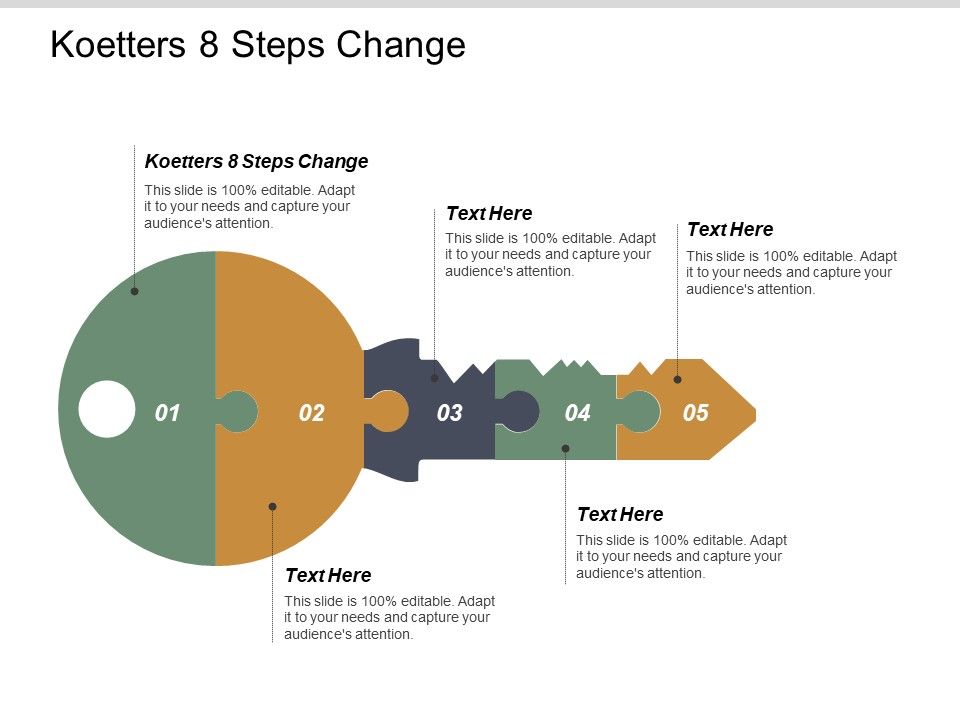 Koetters 8 Steps Change

Koetters 8 Steps Change
This slide is 100% editable. Adapt it to your needs and capture your audience's attention.

Text Here
This slide is 100% editable. Adapt it to your needs and capture your audience's attention.

Text Here
This slide is 100% editable. Adapt it to your needs and capture your audience's attention.

01 02 03 04 05

Text Here
This slide is 100% editable. Adapt it to your needs and capture your audience's attention.

Text Here
This slide is 100% editable. Adapt it to your needs and capture your audience's attention.